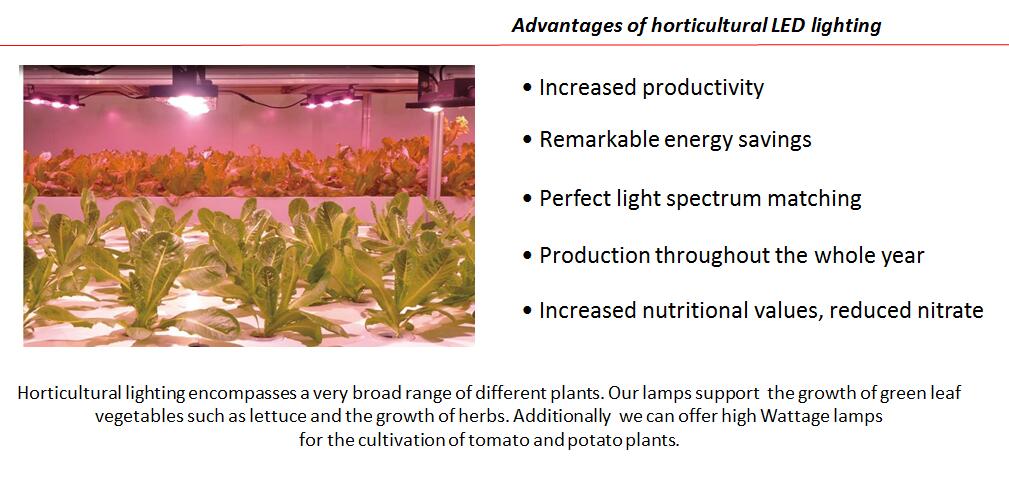 Advantages of horticultural LED lighting

• Increased productivity

• Remarkable energy savings

• Perfect light spectrum matching

• Production throughout the whole year

• Increased nutritional values, reduced nitrate

Horticultural lighting encompasses a very broad range of different plants. Our lamps support the growth of green leaf vegetables such as lettuce and the growth of herbs. Additionally we can offer high Wattage lamps for the cultivation of tomato and potato plants.